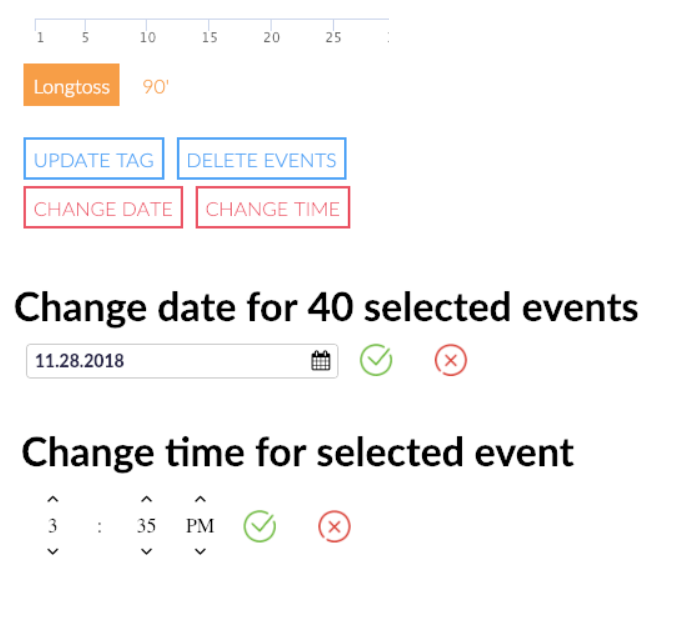 1 5 10 15 20 25

Longtoss 90'

UPDATE TAG DELETE EVENTS

CHANGE DATE CHANGE TIME

Change date for 40 selected events

11.28.2018

Change time for selected event

3 : 35 PM